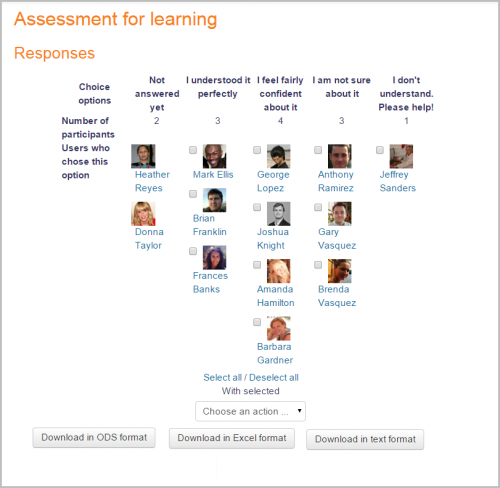 Assessment for learning

Responses

| Choice options | Not answered yet | I understood it perfectly | I feel fairly confident about it | I am not sure about it | I don't understand. Please help! |
|---|---|---|---|---|---|
| Number of participants | 2 | 3 | 4 | 3 | 1 |
| Users who chose this option | Heather Reyes<br>Donna Taylor | Mark Ellis<br>Brian Franklin<br>Frances Banks | George Lopez<br>Joshua Knight<br>Amanda Hamilton<br>Barbara Gardner | Anthony Ramirez<br>Gary Vasquez<br>Brenda Vasquez | Jeffrey Sanders |

Select all / Deselect all
With selected
Choose an action ...

Download in ODS format
Download in Excel format
Download in text format